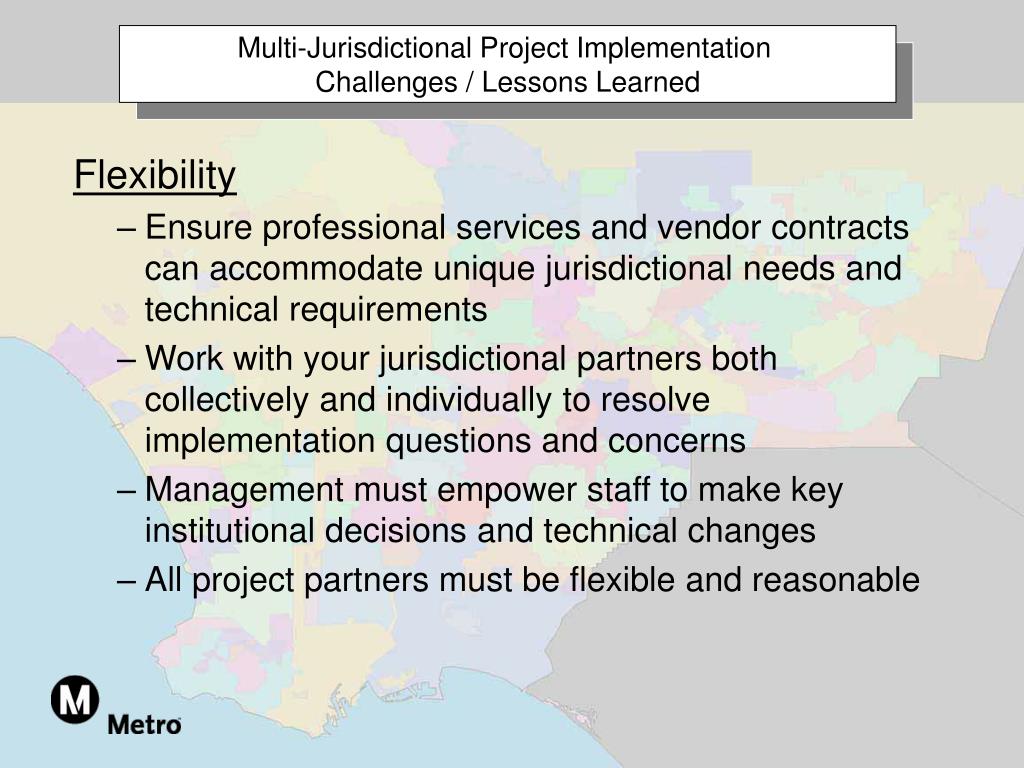 Multi-Jurisdictional Project Implementation
Challenges / Lessons Learned

Flexibility

– Ensure professional services and vendor contracts can accommodate unique jurisdictional needs and technical requirements

– Work with your jurisdictional partners both collectively and individually to resolve implementation questions and concerns

– Management must empower staff to make key institutional decisions and technical changes

– All project partners must be flexible and reasonable

M
Metro